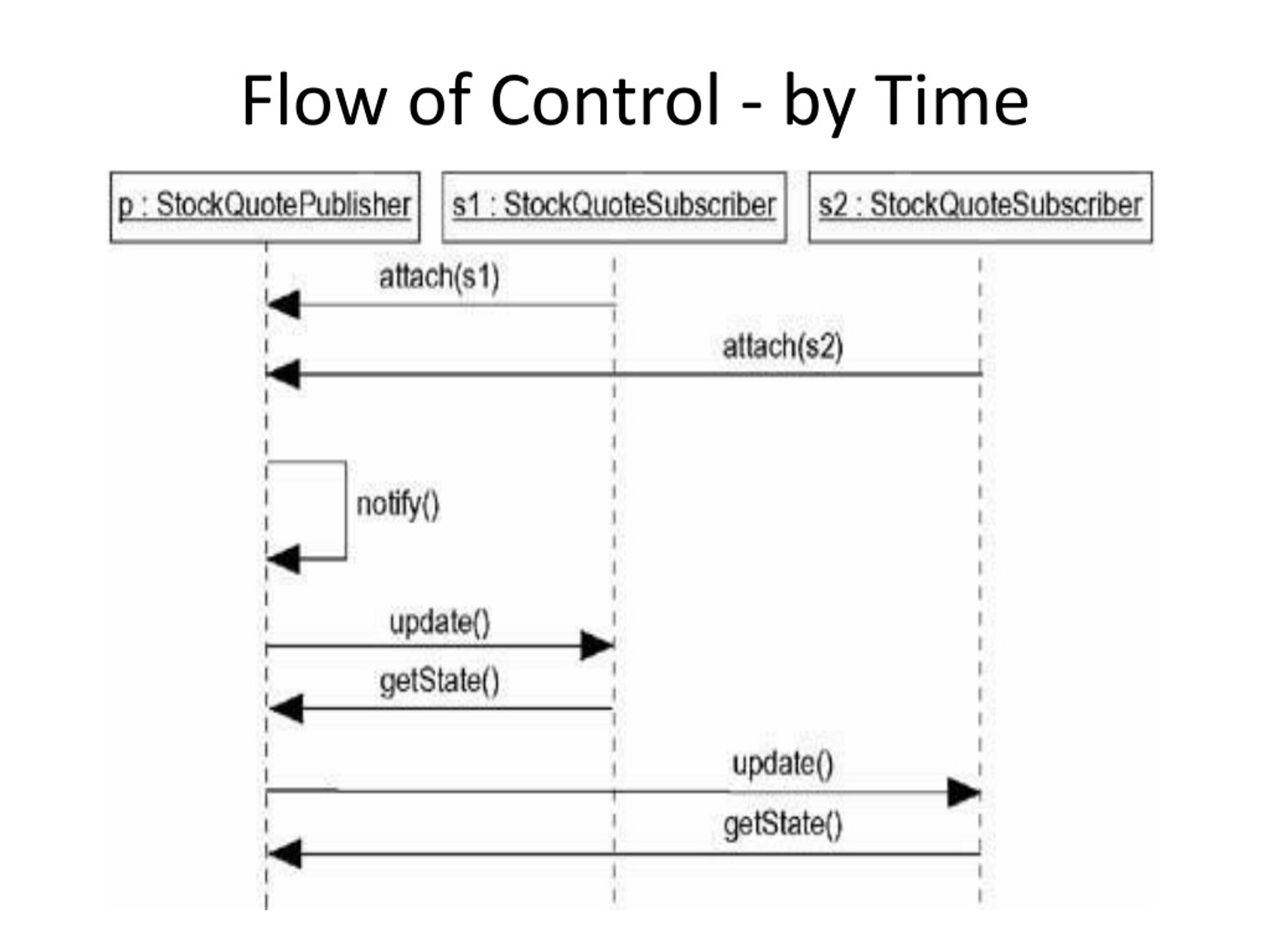 Flow of Control - by Time

p : StockQuotePublisher

s1 : StockQuoteSubscriber

s2 : StockQuoteSubscriber

attach(s1)

attach(s2)

notify()

update()

getState()

update()

getState()